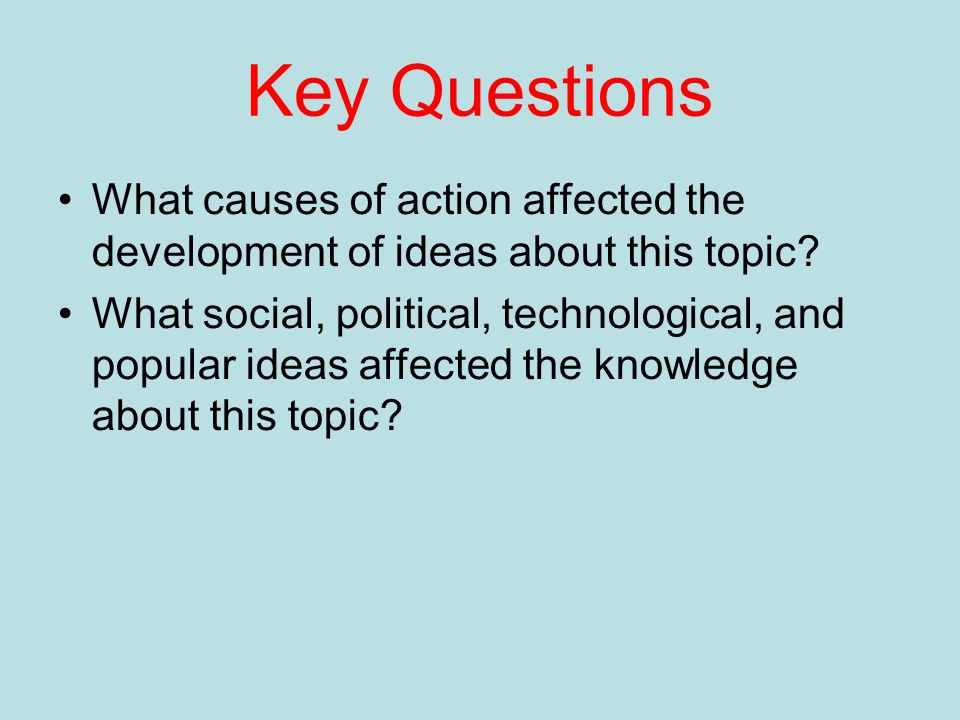 Key Questions

• What causes of action affected the development of ideas about this topic?
• What social, political, technological, and popular ideas affected the knowledge about this topic?